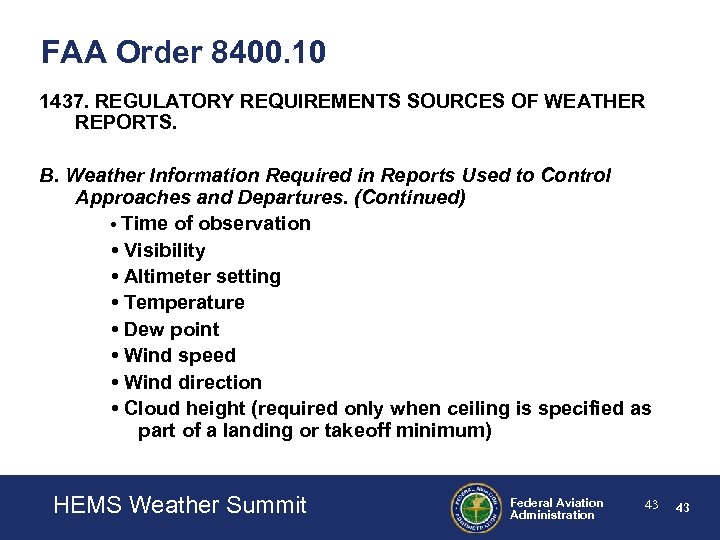 FAA Order 8400.10

1437. REGULATORY REQUIREMENTS SOURCES OF WEATHER REPORTS.

B. Weather Information Required in Reports Used to Control Approaches and Departures. (Continued)

• Time of observation
• Visibility
• Altimeter setting
• Temperature
• Dew point
• Wind speed
• Wind direction
• Cloud height (required only when ceiling is specified as part of a landing or takeoff minimum)

HEMS Weather Summit

FEDERAL AVIATION ADMINISTRATION

Federal Aviation Administration

43 43